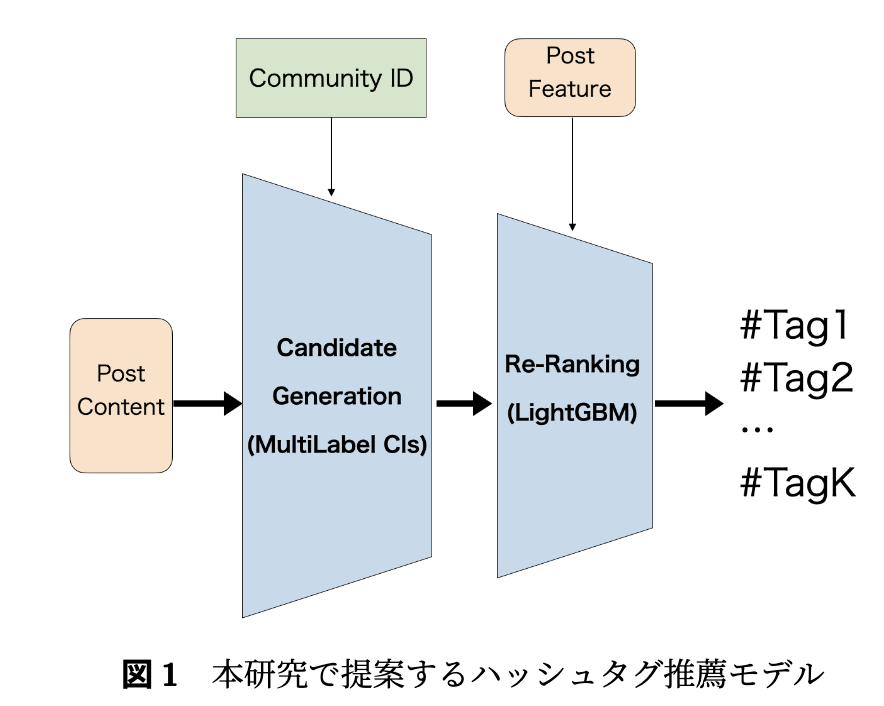 Community ID

Post Feature

Post Content

Candidate Generation (MultiLabel Cls)

Re-Ranking (LightGBM)

#Tag1
#Tag2
…
#TagK

図 1　本研究で提案するハッシュタグ推薦モデル